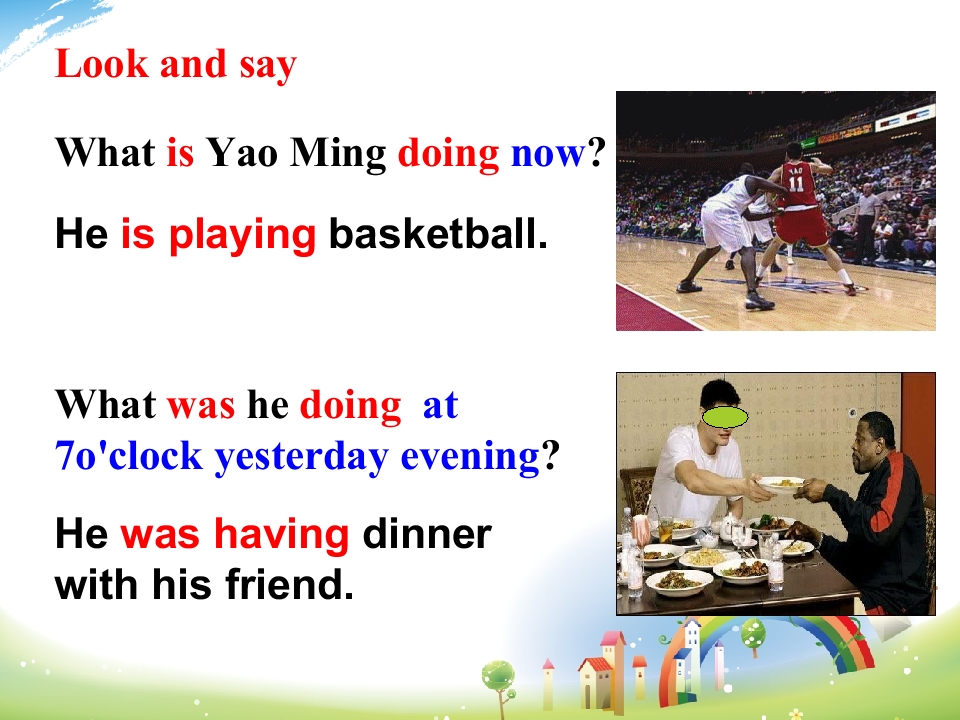 Look and say

What is Yao Ming doing now?

He is playing basketball.

What was he doing at 7o'clock yesterday evening?

He was having dinner with his friend.